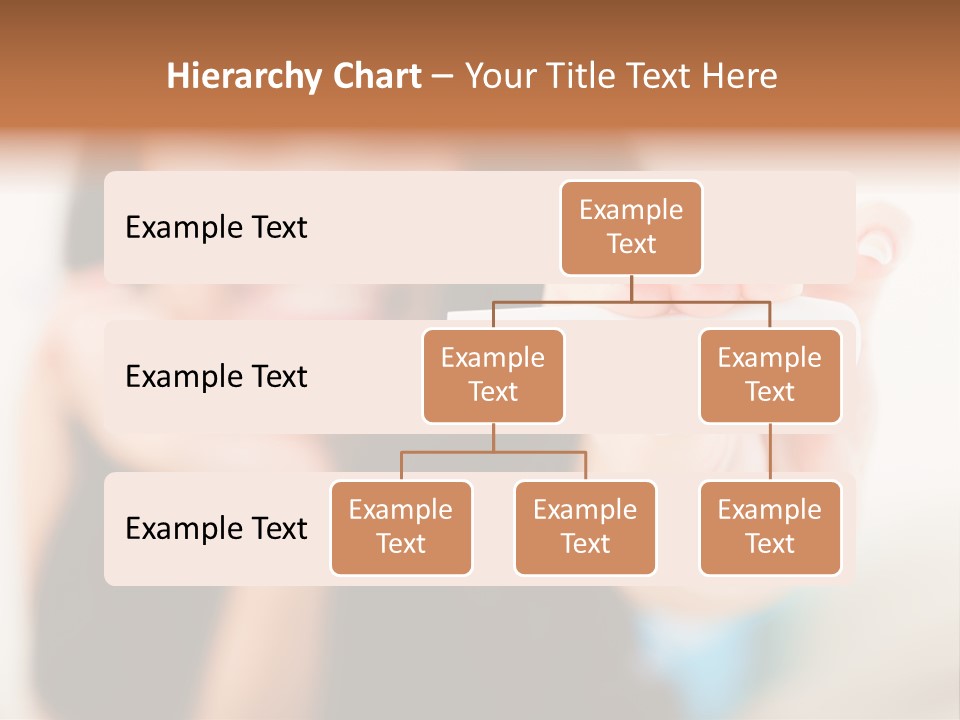 Hierarchy Chart – Your Title Text Here

Example Text

Example Text

Example Text

Example Text

Example Text

Example Text

Example Text

Example Text

Example Text